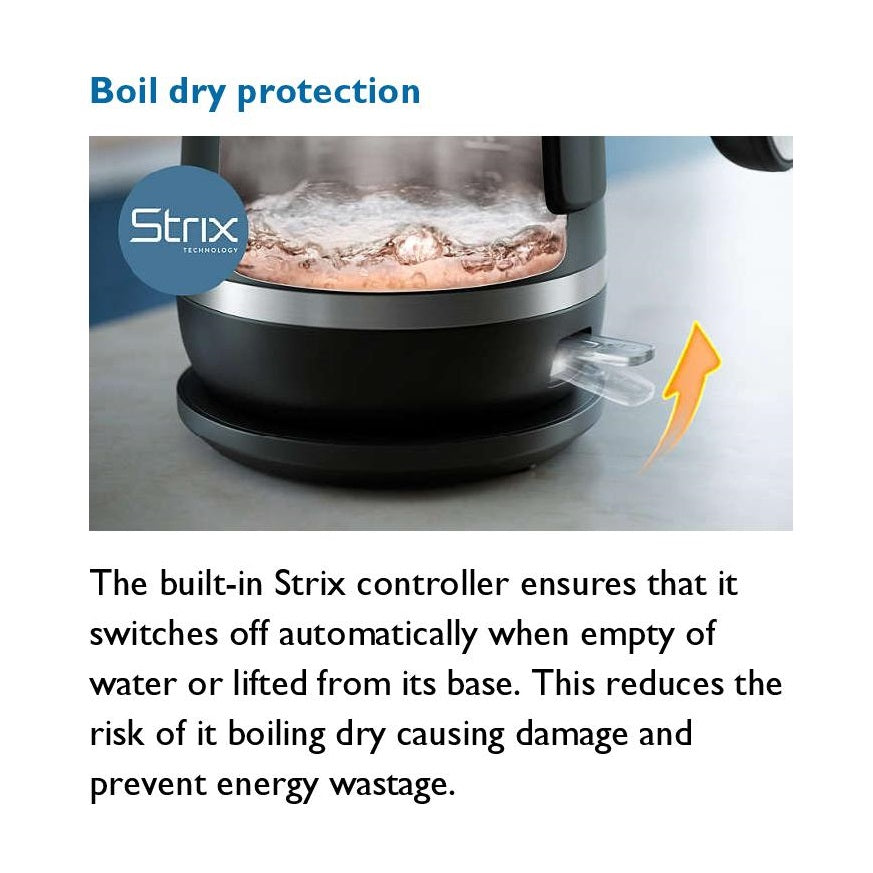 Boil dry protection

Strix
TECHNOLOGY

The built-in Strix controller ensures that it switches off automatically when empty of water or lifted from its base. This reduces the risk of it boiling dry causing damage and prevent energy wastage.